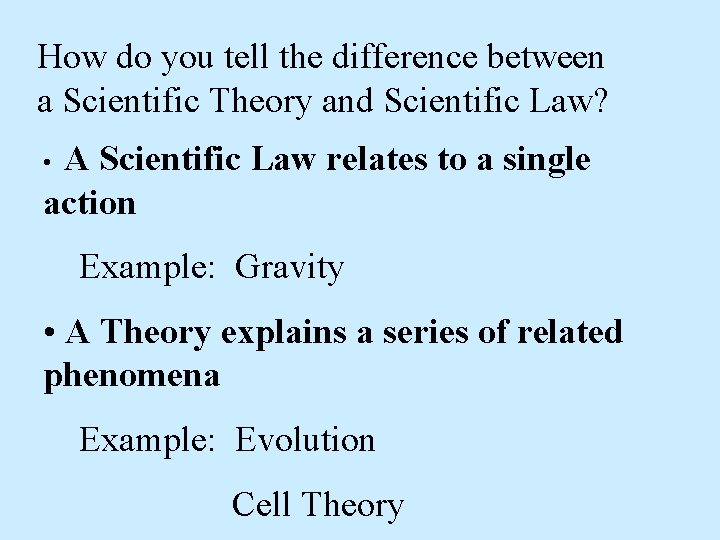 How do you tell the difference between a Scientific Theory and Scientific Law?

• A Scientific Law relates to a single action

Example: Gravity

• A Theory explains a series of related phenomena

Example: Evolution

Cell Theory